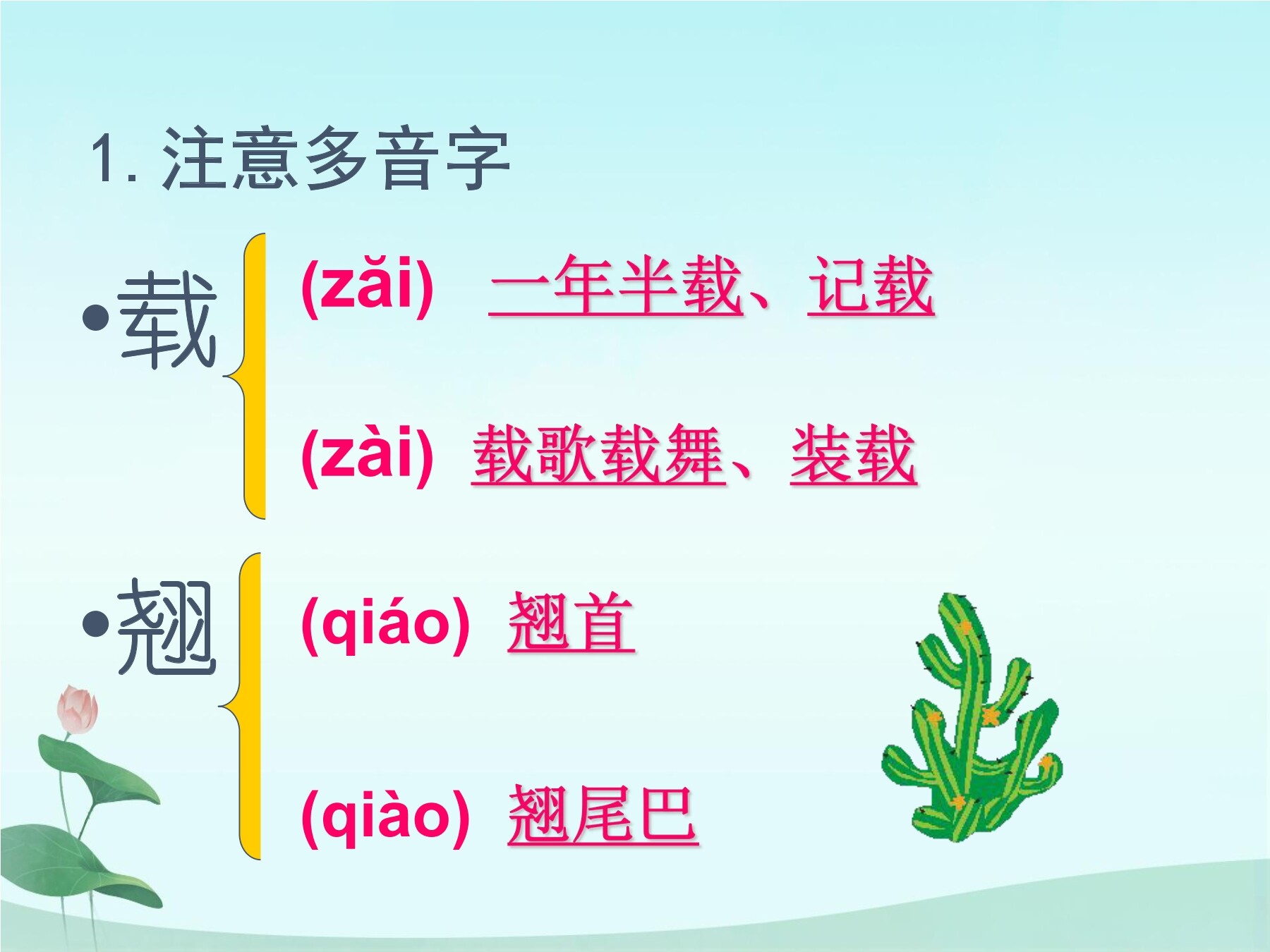 1. 注意多音字

•载
(zǎi) 一年半载、记载
(zài) 载歌载舞、装载

•翘
(qiáo) 翘首
(qiào) 翘尾巴